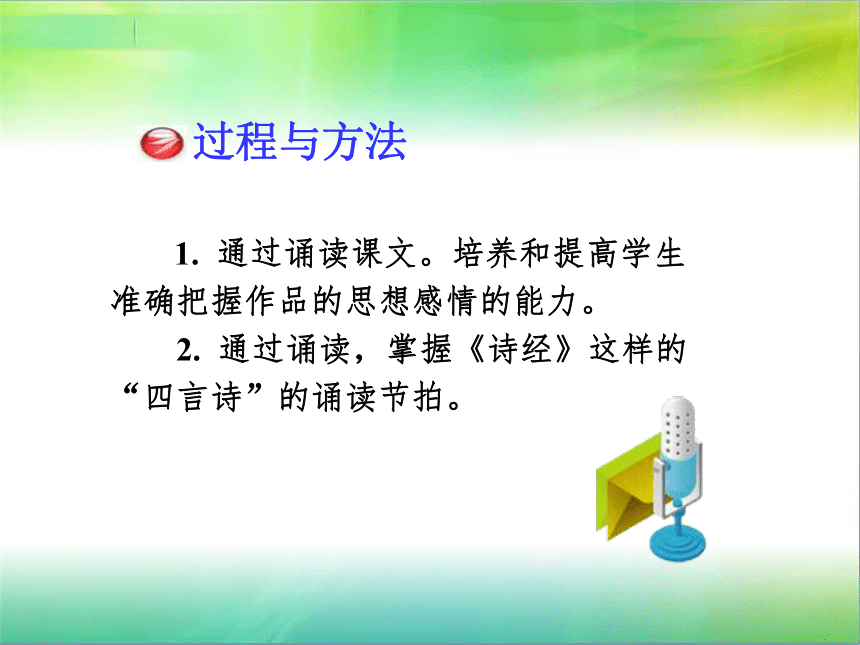 过程与方法

1. 通过诵读课文。培养和提高学生准确把握作品的思想感情的能力。

2. 通过诵读，掌握《诗经》这样的“四言诗”的诵读节拍。